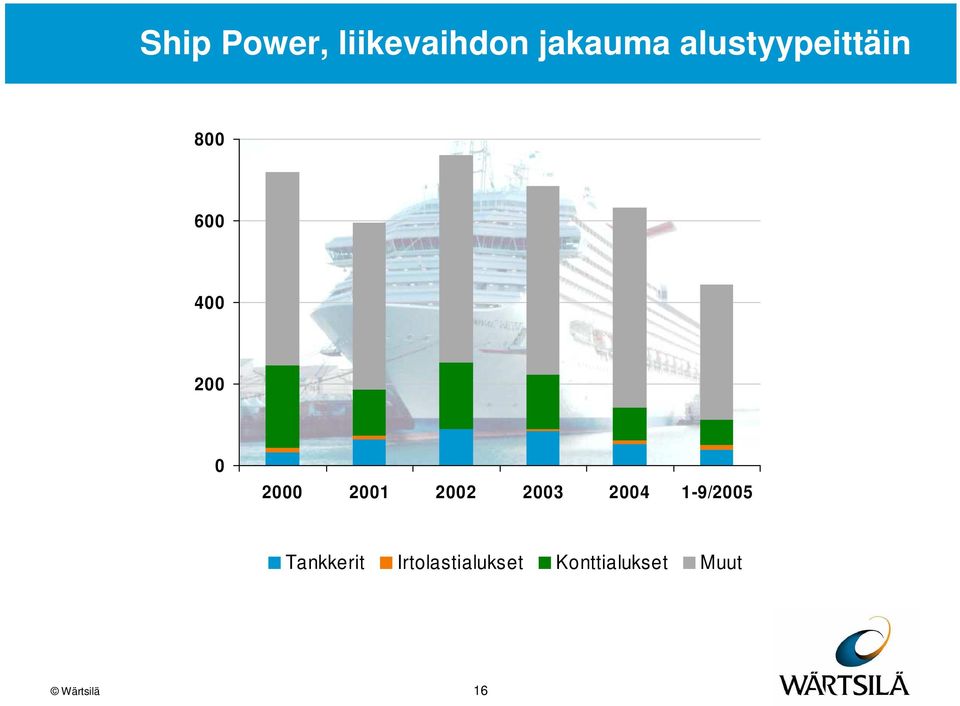 Ship Power, liikevaihdon jakauma alustyypeittäin

800
600
400
200
0

2000 2001 2002 2003 2004 1-9/2005

Tankkerit Irtolastialukset Konttialukset Muut

© Wärtsilä

16

WÄRTSILÄ